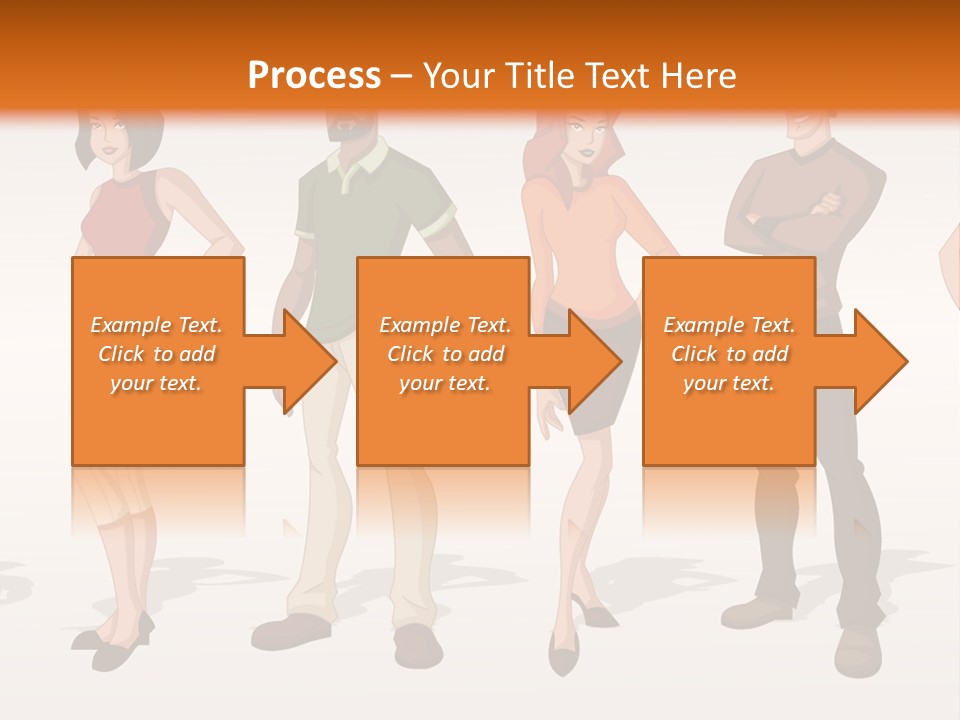 Process – Your Title Text Here

Example Text. Click to add your text.

Example Text. Click to add your text.

Example Text. Click to add your text.